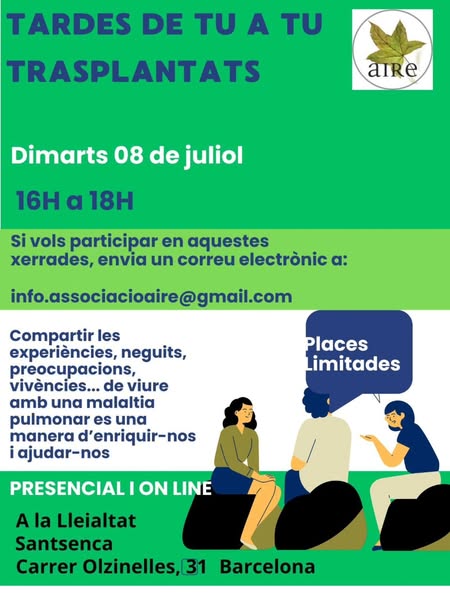 TARDES DE TU A TU
TRASPLANTATS

aire

Dimarts 08 de juliol

16H a 18H

Si vols participar en aquestes xerrades, envia un correu electrònic a:

info.associacioaire@gmail.com

Compartir les experiències, neguits, preocupacions, vivències... de viure amb una malaltia pulmonar es una manera d'enriquir-nos i ajudar-nos

Places Limitades

PRESENCIAL I ON LINE

A la Lleialtat Santsenca
Carrer Olzinelles, 31 Barcelona